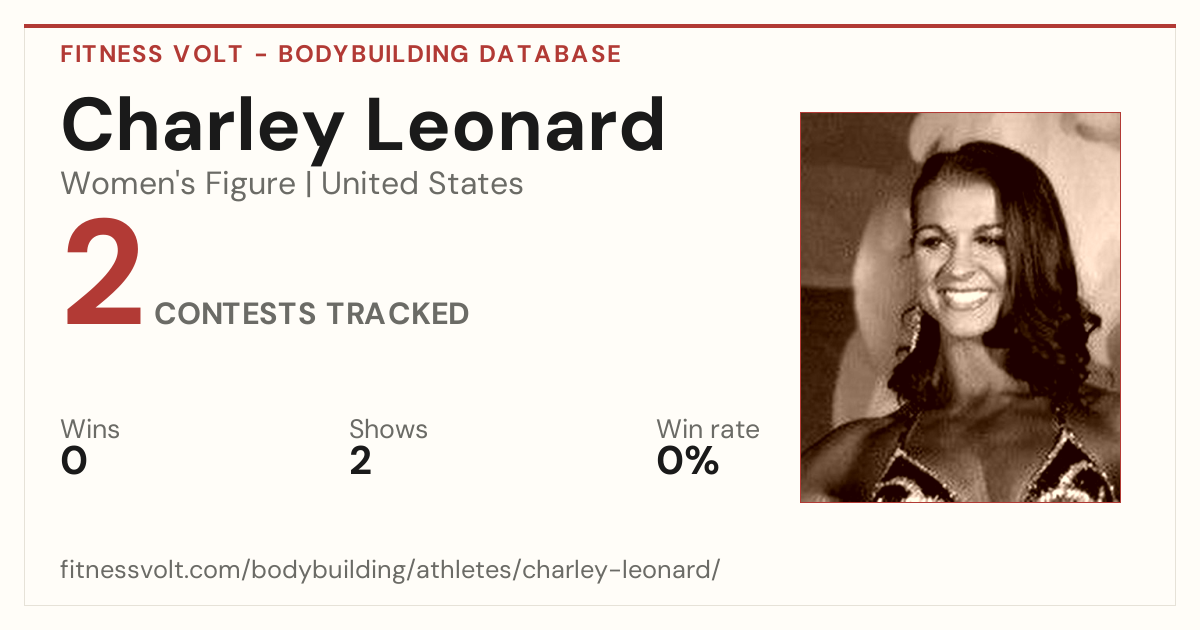 FITNESS VOLT - BODYBUILDING DATABASE

Charley Leonard

Women's Figure | United States

2 CONTESTS TRACKED

Wins
0

Shows
2

Win rate
0%

fitnessvolt.com/bodybuilding/athletes/charley-leonard/